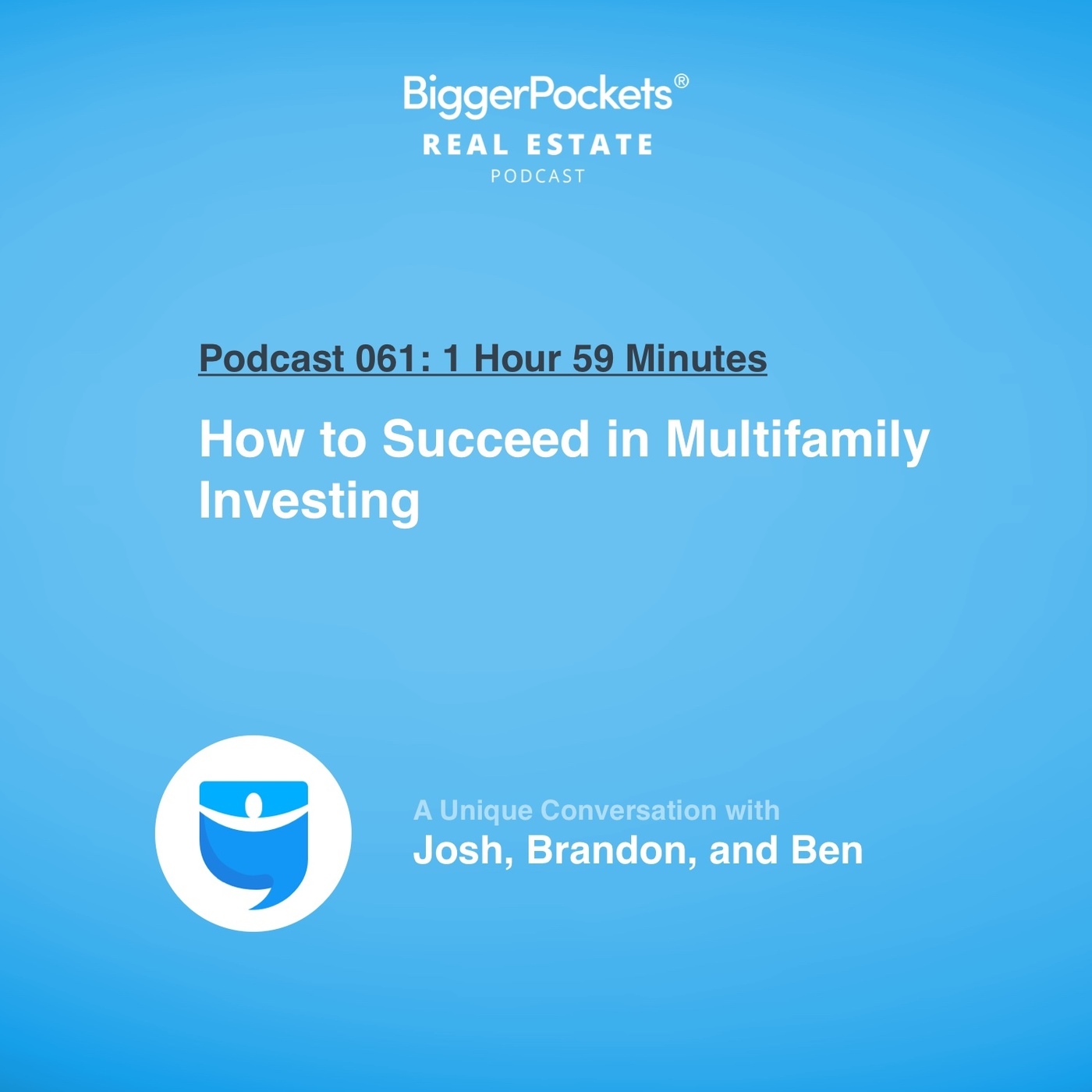 BiggerPockets®
REAL ESTATE
PODCAST

Podcast 061: 1 Hour 59 Minutes

How to Succeed in Multifamily Investing

A Unique Conversation with
Josh, Brandon, and Ben